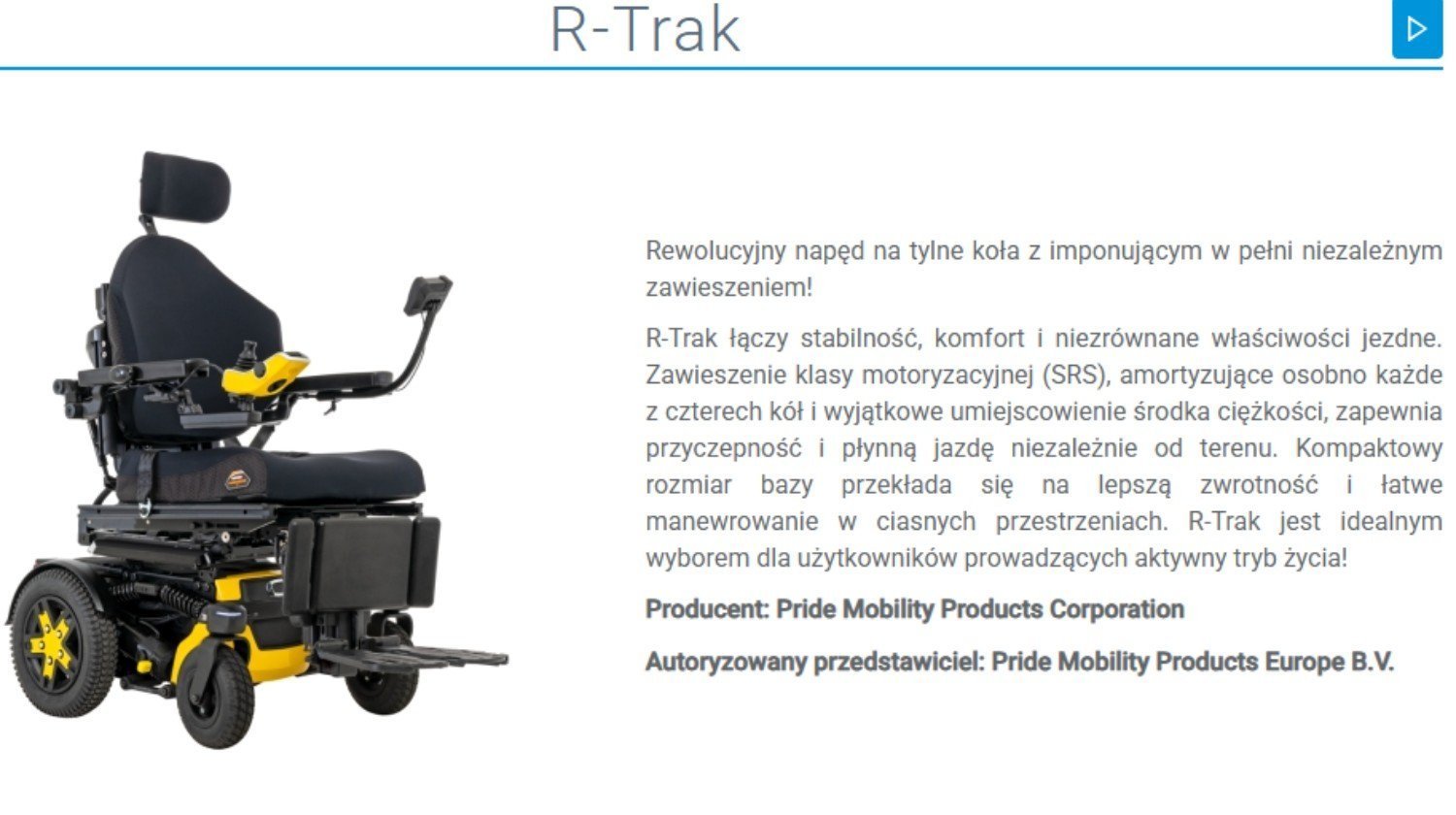 R-Trak

Rewolucyjny napęd na tylne koła z imponującym w pełni niezależnym zawieszeniem!

R-Trak łączy stabilność, komfort i niezrównane właściwości jezdne. Zawieszenie klasy motoryzacyjnej (SRS), amortyzujące osobno każde z czterech kół i wyjątkowe umiejscowienie środka ciężkości, zapewnia przyczepność i płynną jazdę niezależnie od terenu. Kompaktowy rozmiar bazy przekłada się na lepszą zwrotność i łatwe manewrowanie w ciasnych przestrzeniach. R-Trak jest idealnym wyborem dla użytkowników prowadzących aktywny tryb życia!

Producent: Pride Mobility Products Corporation

Autoryzowany przedstawiciel: Pride Mobility Products Europe B.V.